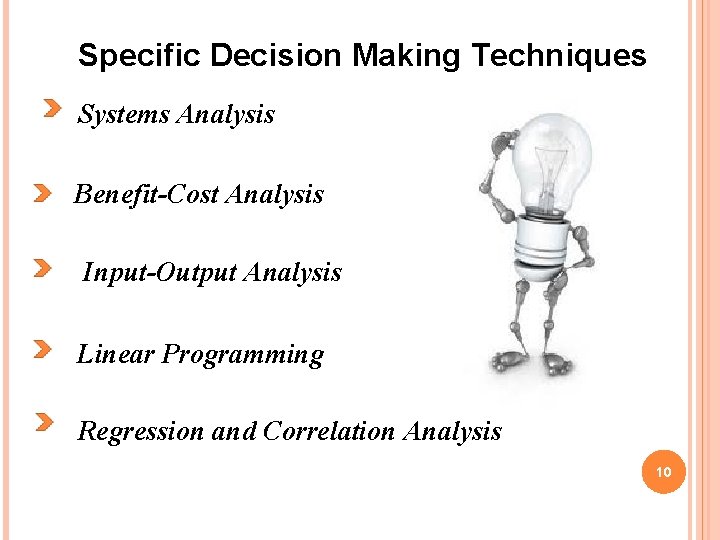 Specific Decision Making Techniques

Systems Analysis

Benefit-Cost Analysis

Input-Output Analysis

Linear Programming

Regression and Correlation Analysis

10